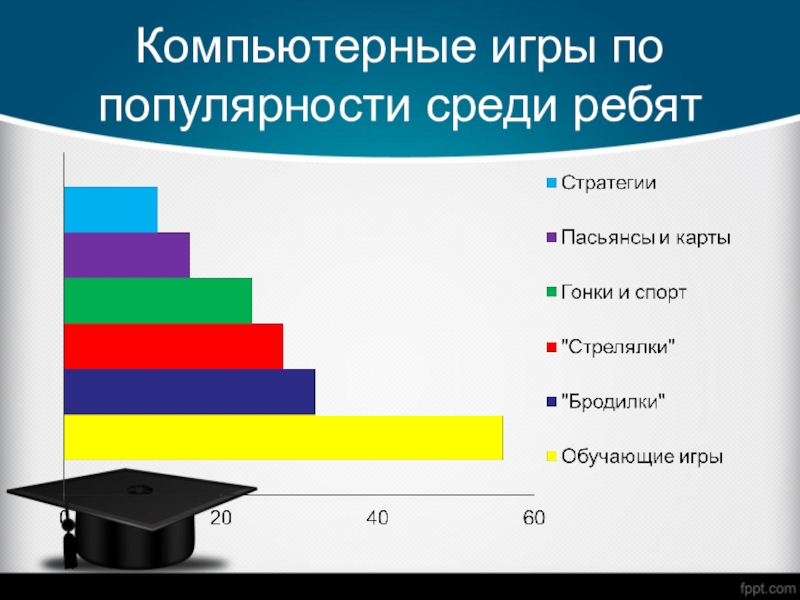 Компьютерные игры по популярности среди ребят

Стратегии
Пасьянсы и карты
Гонки и спорт
"Стрелялки"
"Бродилки"
Обучающие игры

0
20
40
60

fppt.com